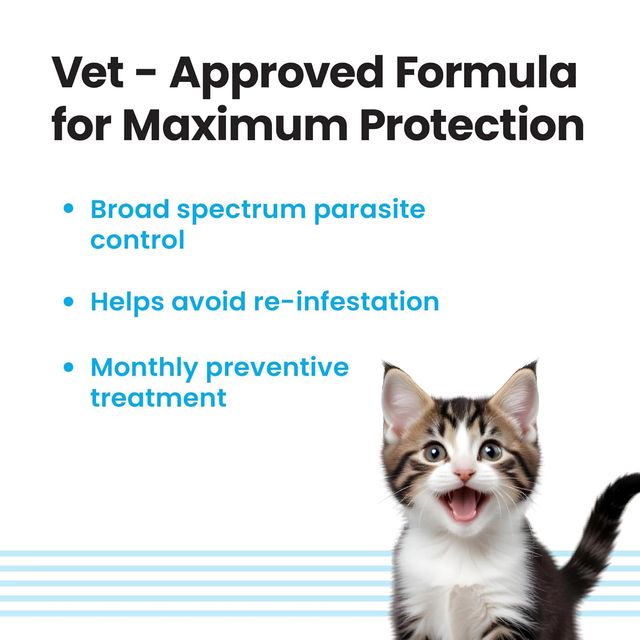 Vet - Approved Formula for Maximum Protection

• Broad spectrum parasite control

• Helps avoid re-infestation

• Monthly preventive treatment